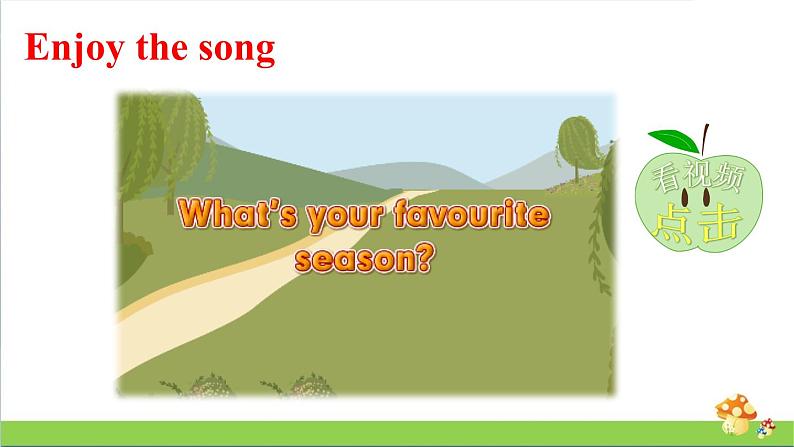 Enjoy the song

What's your favourite season?

看视频
点击